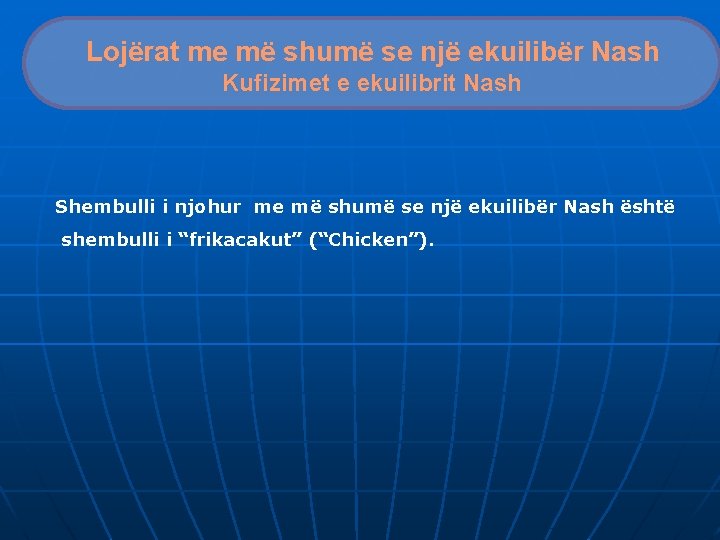 Lojërat me më shumë se një ekuilibër Nash
Kufizimet e ekuilibrit Nash

Shembulli i njohur me më shumë se një ekuilibër Nash është shembulli i “frikacakut” (“Chicken”).